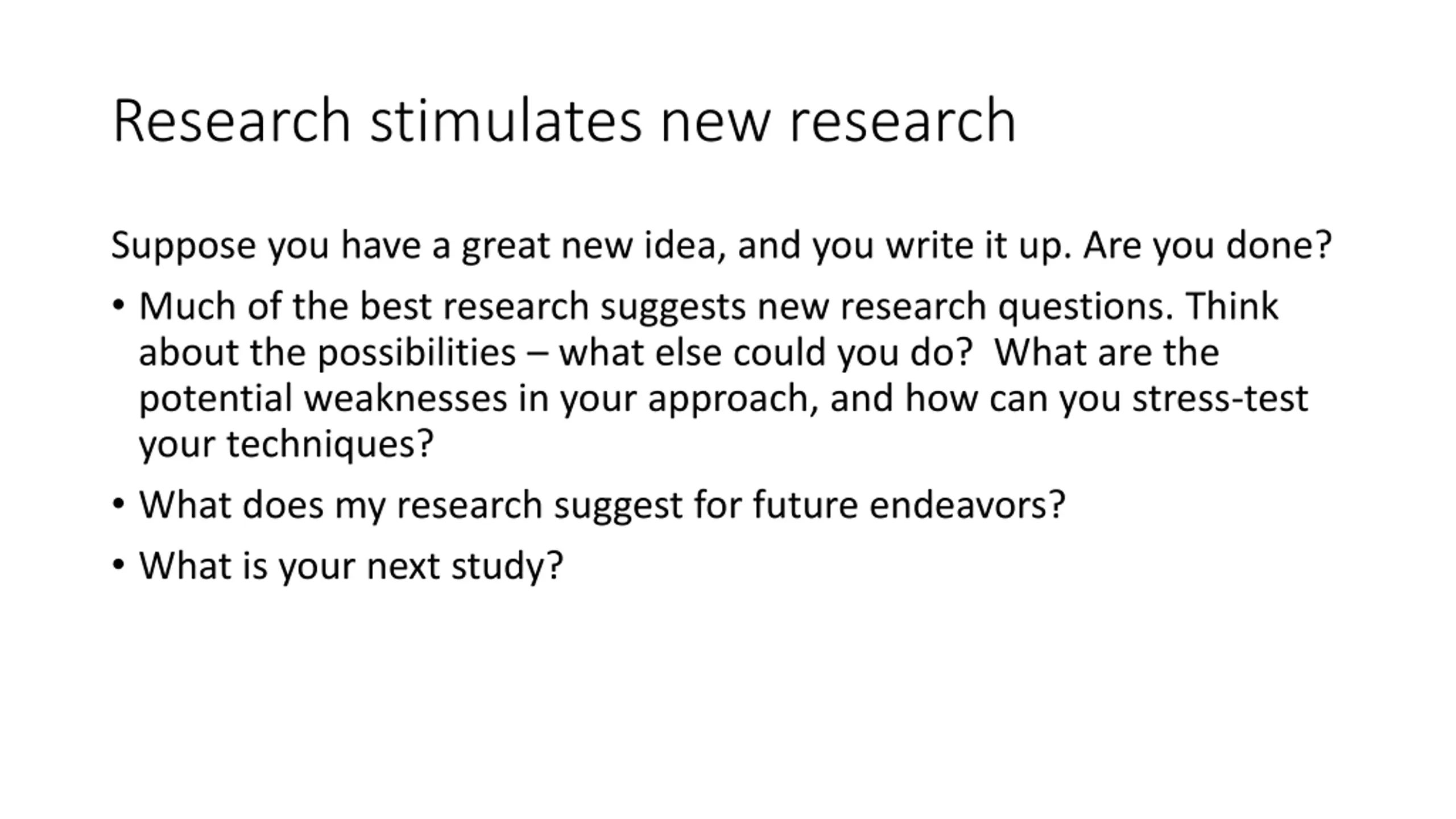 Research stimulates new research

Suppose you have a great new idea, and you write it up. Are you done?

• Much of the best research suggests new research questions. Think about the possibilities – what else could you do? What are the potential weaknesses in your approach, and how can you stress-test your techniques?

• What does my research suggest for future endeavors?

• What is your next study?